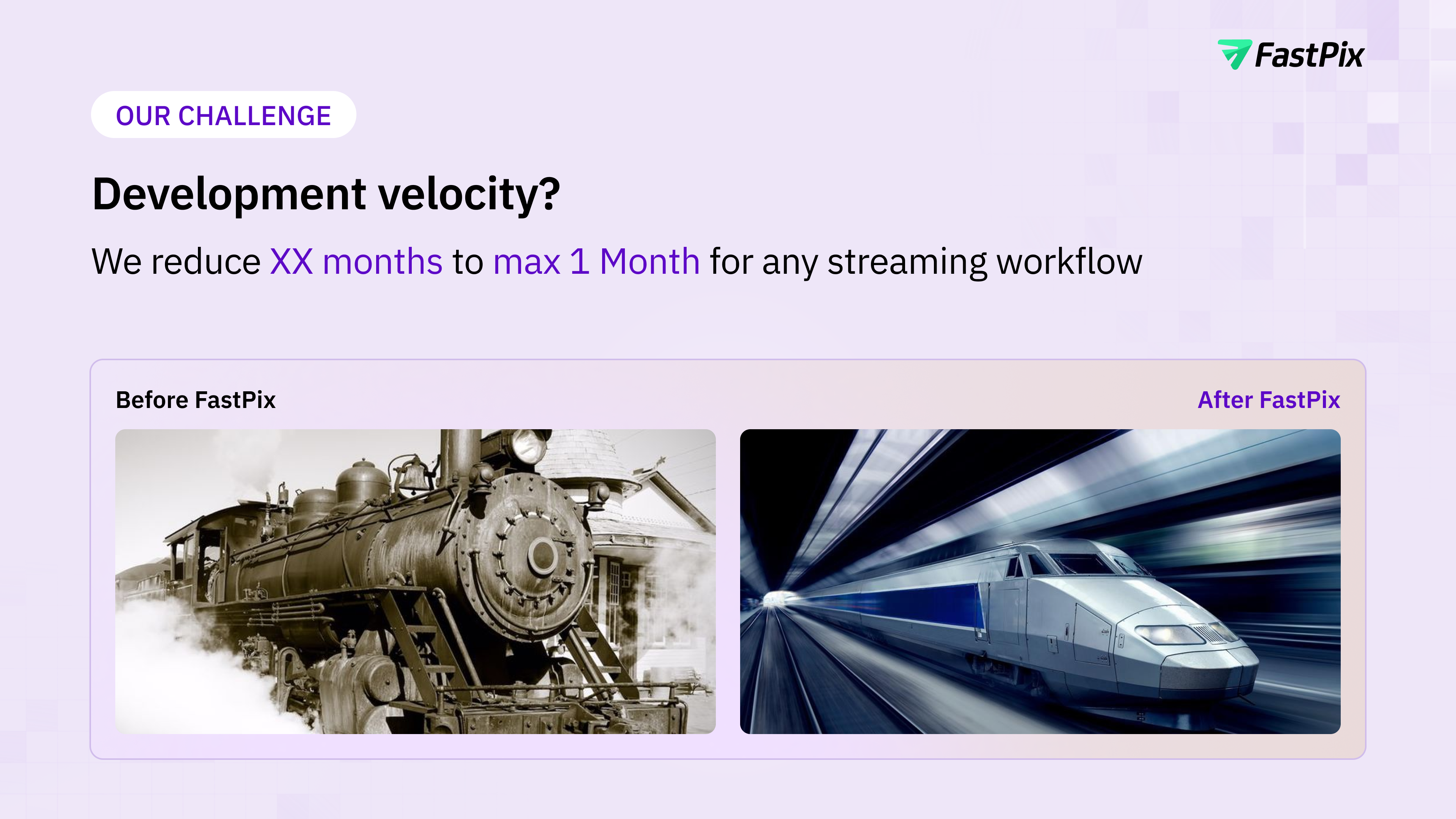 FastPix

OUR CHALLENGE

Development velocity?

We reduce XX months to max 1 Month for any streaming workflow

Before FastPix

After FastPix